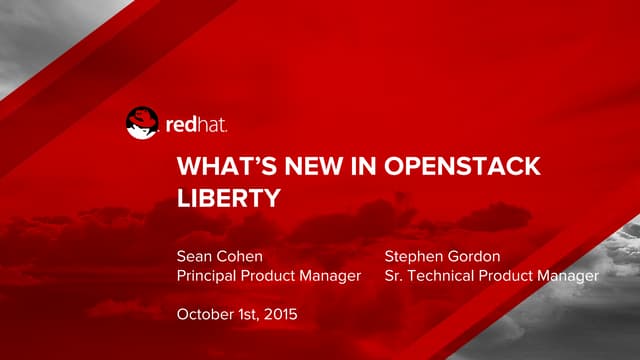 redhat.

WHAT'S NEW IN OPENSTACK LIBERTY

Sean Cohen
Principal Product Manager

Stephen Gordon
Sr. Technical Product Manager

October 1st, 2015